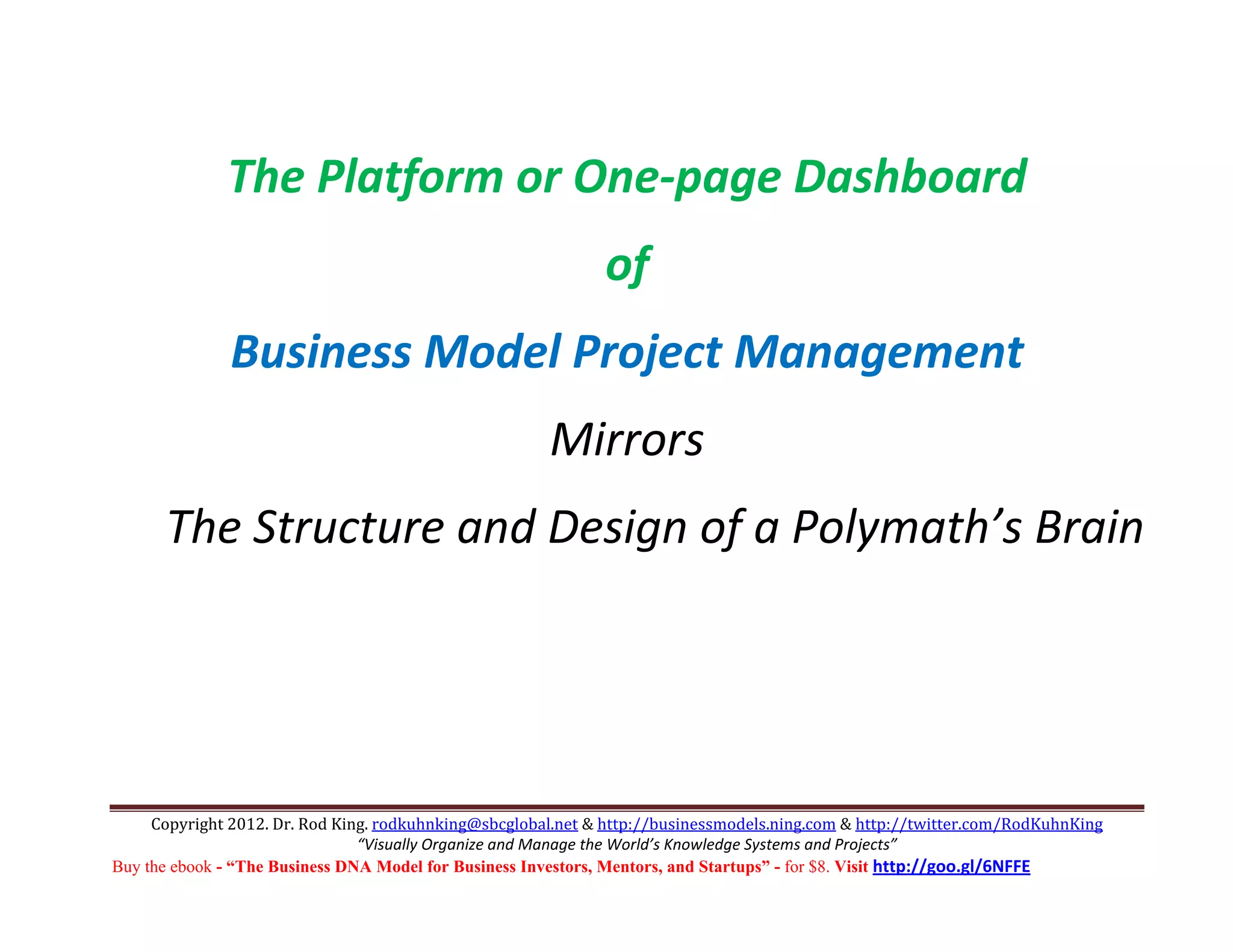 The Platform or One-page Dashboard

of

Business Model Project Management

Mirrors

The Structure and Design of a Polymath's Brain

Copyright 2012. Dr. Rod King. rodkuhnking@sbcglobal.net & http://businessmodels.ning.com & http://twitter.com/RodKuhnKing
"Visually Organize and Manage the World's Knowledge Systems and Projects"
Buy the ebook - "The Business DNA Model for Business Investors, Mentors, and Startups" - for $8. Visit http://goo.gl/6NFFE